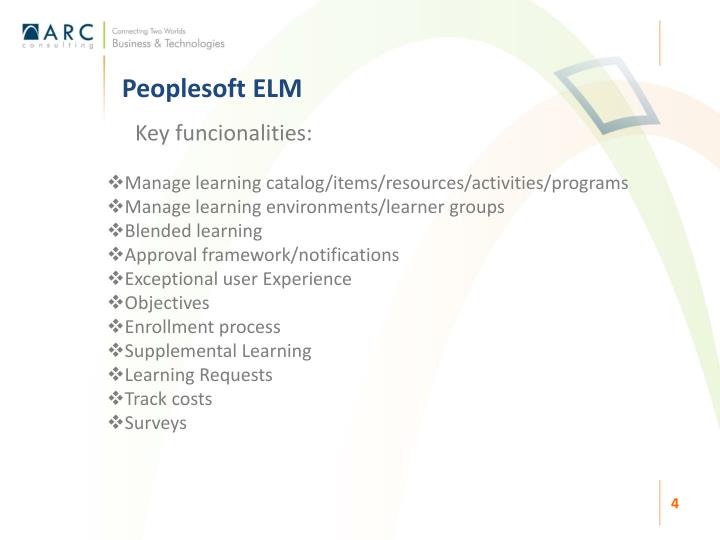 ARC consulting

Connecting Two Worlds
Business & Technologies

Peoplesoft ELM

Key funcionalities:

❖Manage learning catalog/items/resources/activities/programs
❖Manage learning environments/learner groups
❖Blended learning
❖Approval framework/notifications
❖Exceptional user Experience
❖Objectives
❖Enrollment process
❖Supplemental Learning
❖Learning Requests
❖Track costs
❖Surveys

4